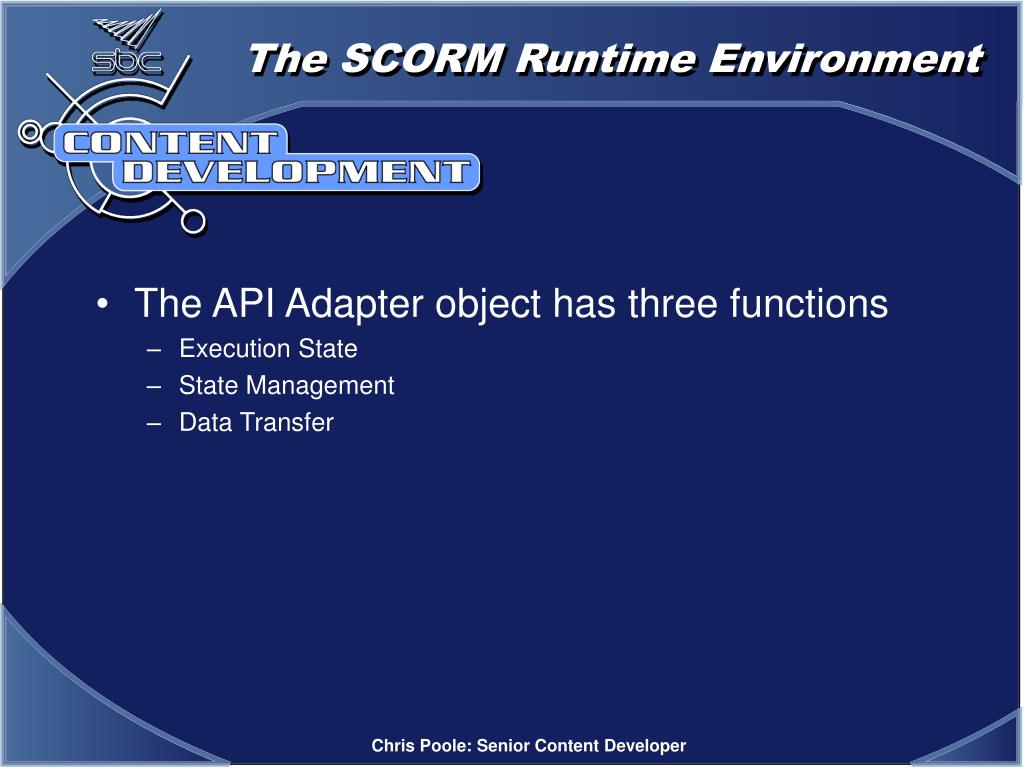 sbc

The SCORM Runtime Environment

CONTENT DEVELOPMENT

• The API Adapter object has three functions
– Execution State
– State Management
– Data Transfer

Chris Poole: Senior Content Developer